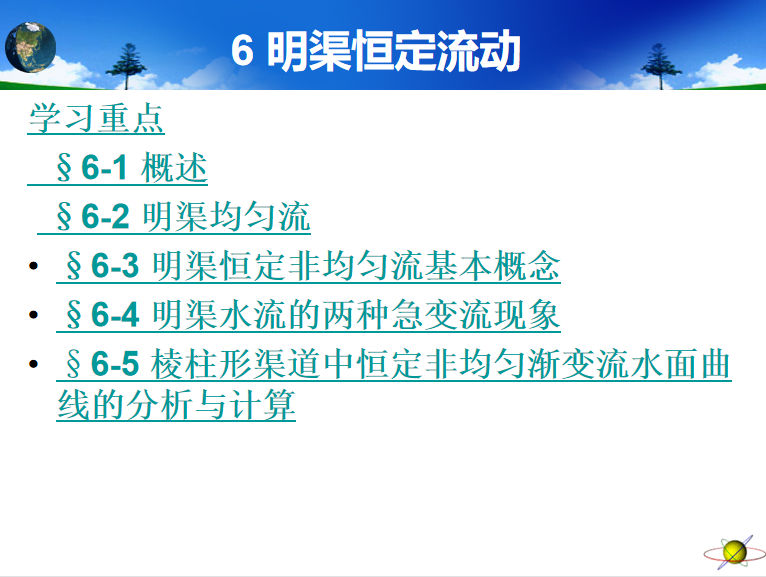 6 明渠恒定流动

学习重点

§6-1 概述

§6-2 明渠均匀流

• §6-3 明渠恒定非均匀流基本概念

• §6-4 明渠水流的两种急变流现象

• §6-5 棱柱形渠道中恒定非均匀渐变流水面曲线的分析与计算